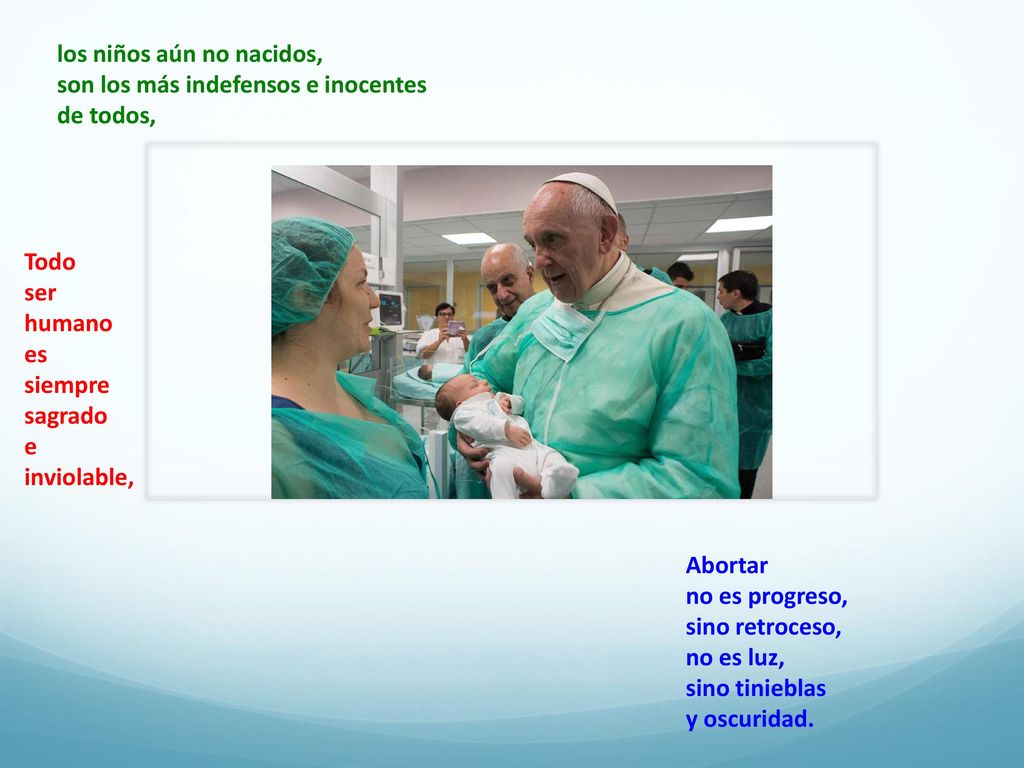 los niños aún no nacidos,
son los más indefensos e inocentes
de todos,

Todo
ser
humano
es
siempre
sagrado
e
inviolable,

Abortar
no es progreso,
sino retroceso,
no es luz,
sino tinieblas
y oscuridad.